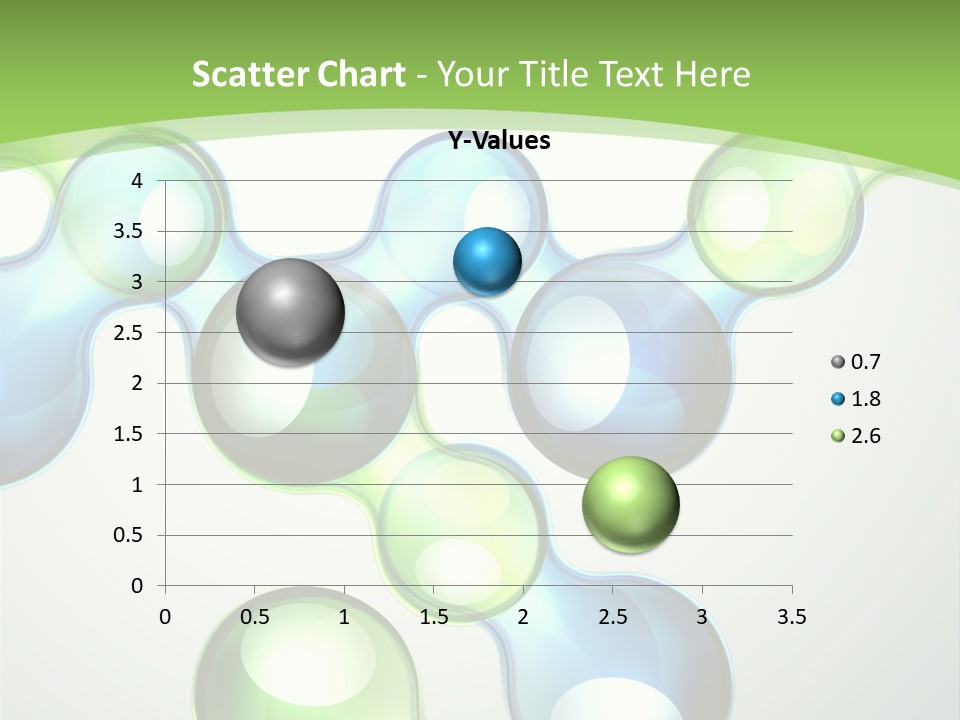 Scatter Chart - Your Title Text Here

Y-Values

4
3.5
3
2.5
2
1.5
1
0.5
0

0 0.5 1 1.5 2 2.5 3 3.5

0.7
1.8
2.6